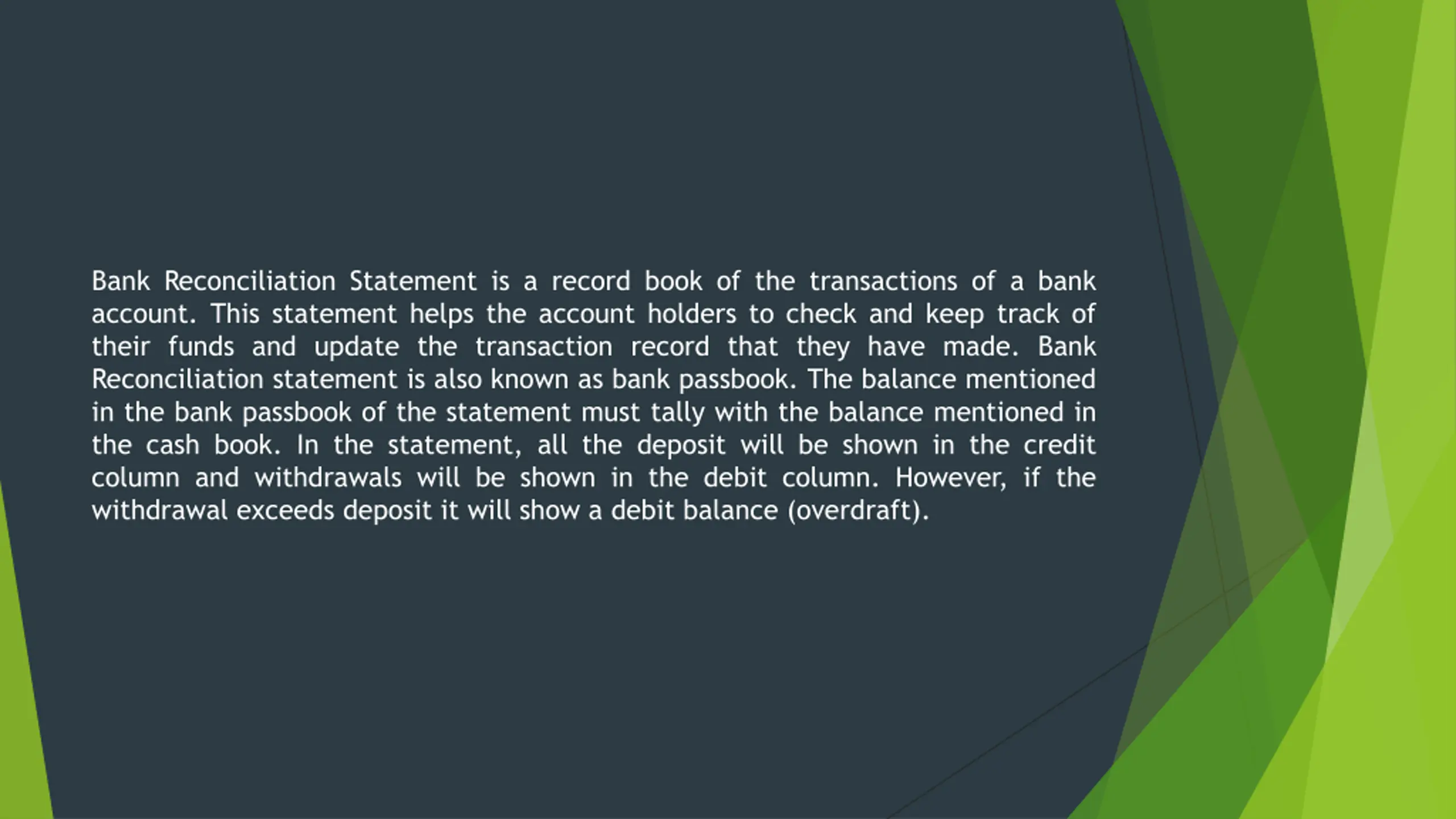 Bank Reconciliation Statement is a record book of the transactions of a bank account. This statement helps the account holders to check and keep track of their funds and update the transaction record that they have made. Bank Reconciliation statement is also known as bank passbook. The balance mentioned in the bank passbook of the statement must tally with the balance mentioned in the cash book. In the statement, all the deposit will be shown in the credit column and withdrawals will be shown in the debit column. However, if the withdrawal exceeds deposit it will show a debit balance (overdraft).